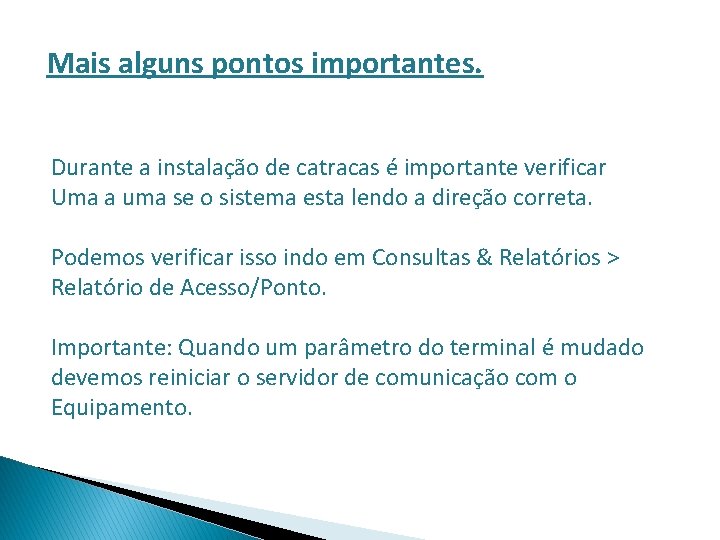 Mais alguns pontos importantes.

Durante a instalação de catracas é importante verificar Uma a uma se o sistema esta lendo a direção correta.

Podemos verificar isso indo em Consultas & Relatórios > Relatório de Acesso/Ponto.

Importante: Quando um parâmetro do terminal é mudado devemos reiniciar o servidor de comunicação com o Equipamento.